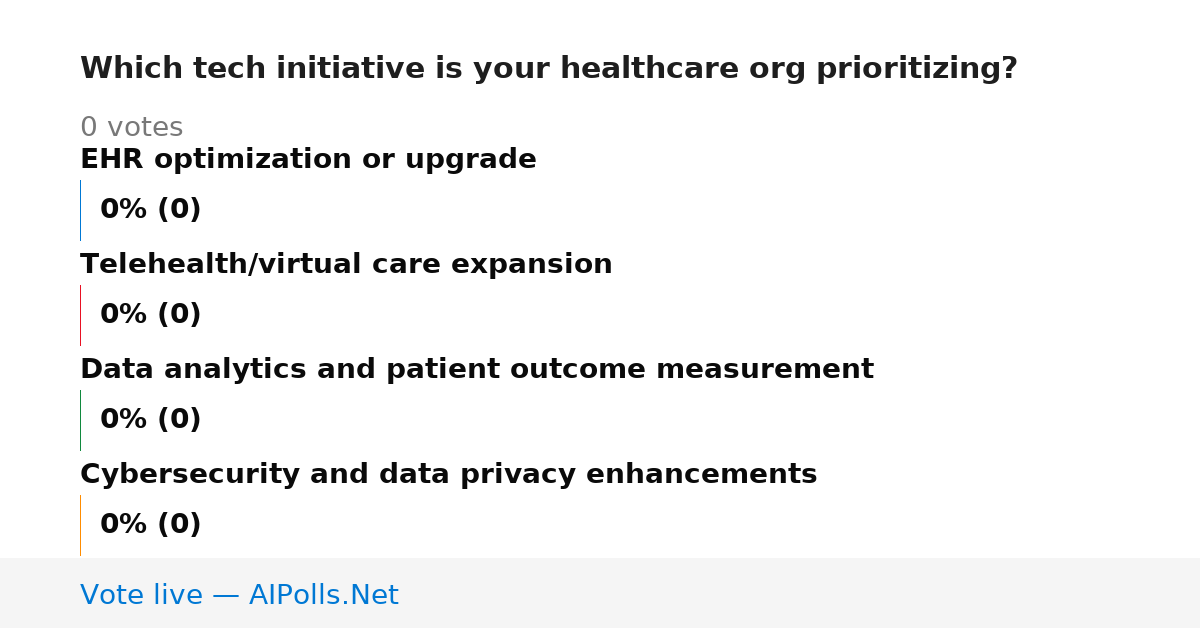 Which tech initiative is your healthcare org prioritizing?

0 votes

EHR optimization or upgrade

0% (0)

Telehealth/virtual care expansion

0% (0)

Data analytics and patient outcome measurement

0% (0)

Cybersecurity and data privacy enhancements

0% (0)

Vote live — AIPolls.Net